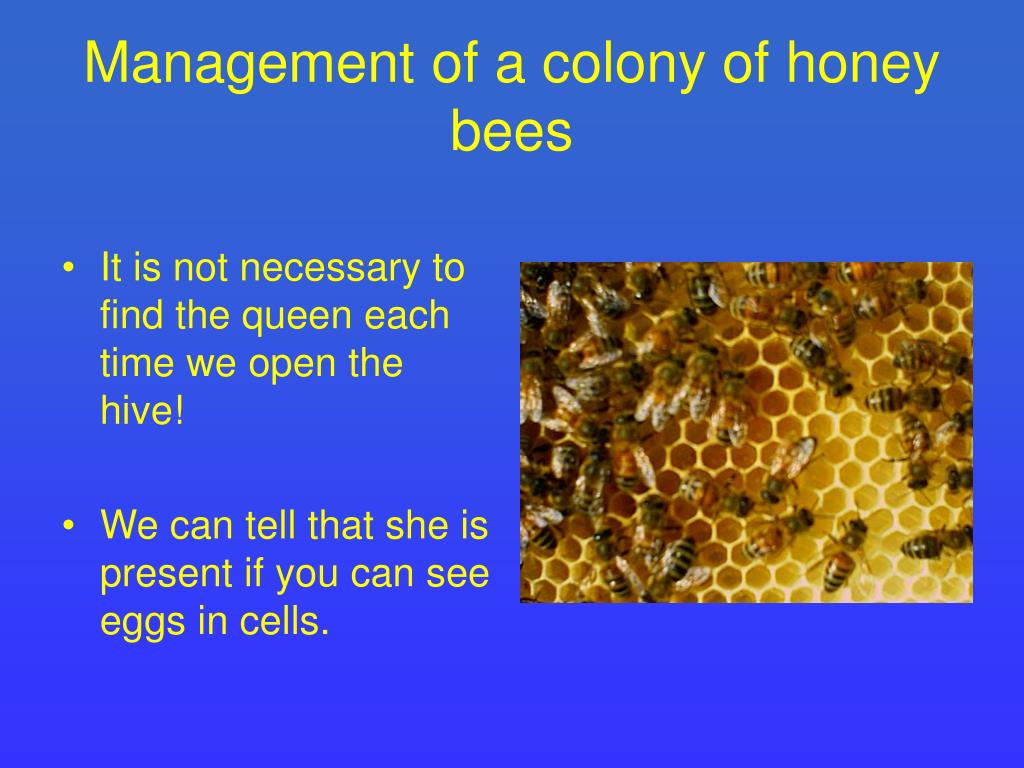 Management of a colony of honey bees

• It is not necessary to find the queen each time we open the hive!

• We can tell that she is present if you can see eggs in cells.